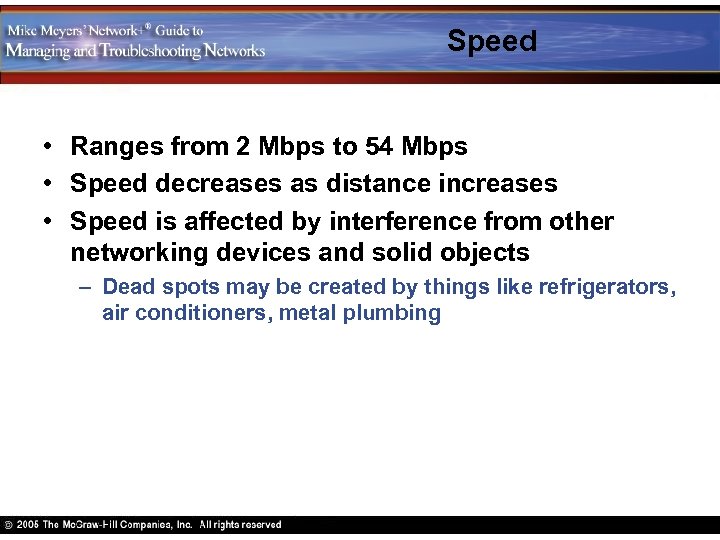 Mike Meyers' Network+® Guide to Managing and Troubleshooting Networks

Speed

• Ranges from 2 Mbps to 54 Mbps
• Speed decreases as distance increases
• Speed is affected by interference from other networking devices and solid objects
– Dead spots may be created by things like refrigerators, air conditioners, metal plumbing

© 2005 The McGraw-Hill Companies, Inc. All rights reserved